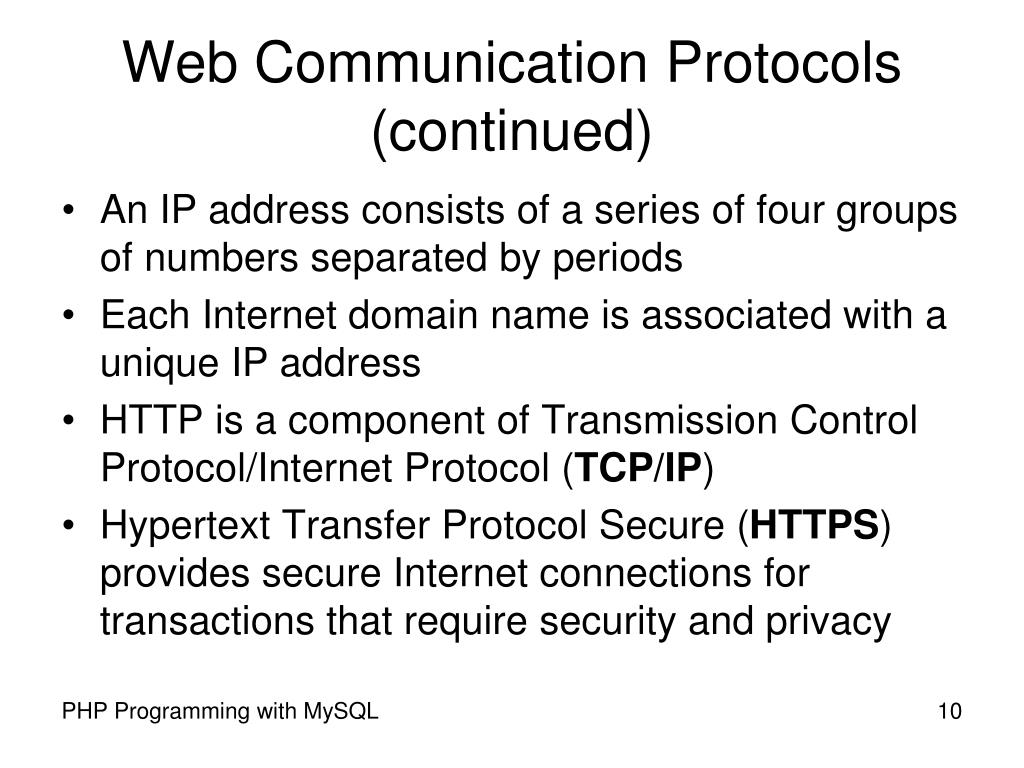 Web Communication Protocols (continued)

• An IP address consists of a series of four groups of numbers separated by periods
• Each Internet domain name is associated with a unique IP address
• HTTP is a component of Transmission Control Protocol/Internet Protocol (TCP/IP)
• Hypertext Transfer Protocol Secure (HTTPS) provides secure Internet connections for transactions that require security and privacy

PHP Programming with MySQL

10